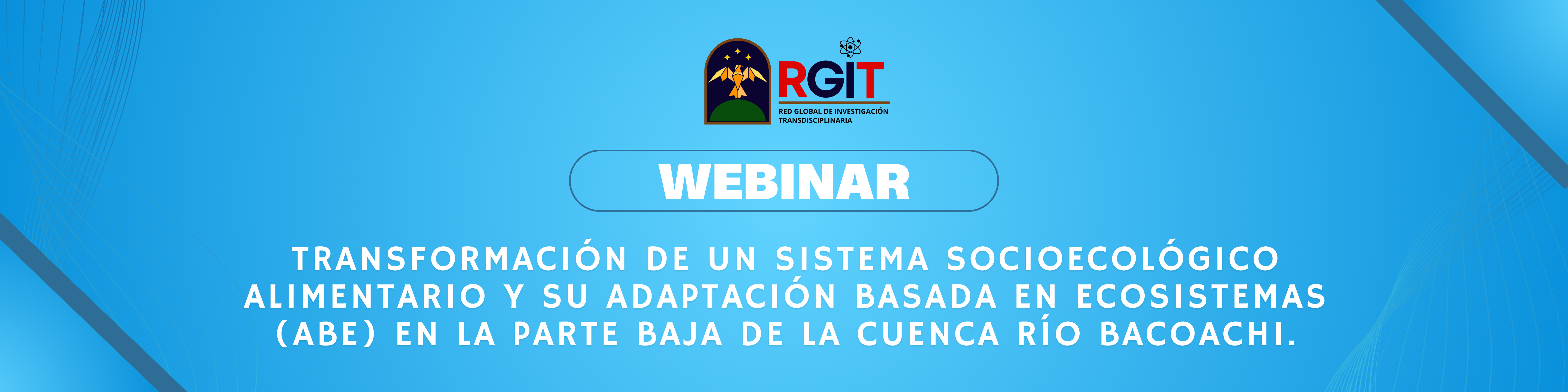 RGIT
RED GLOBAL DE INVESTIGACIÓN TRANSDISCIPLINARIA

WEBINAR

TRANSFORMACIÓN DE UN SISTEMA SOCIOECOLÓGICO ALIMENTARIO Y SU ADAPTACIÓN BASADA EN ECOSISTEMAS (ABE) EN LA PARTE BAJA DE LA CUENCA RÍO BACOACHI.